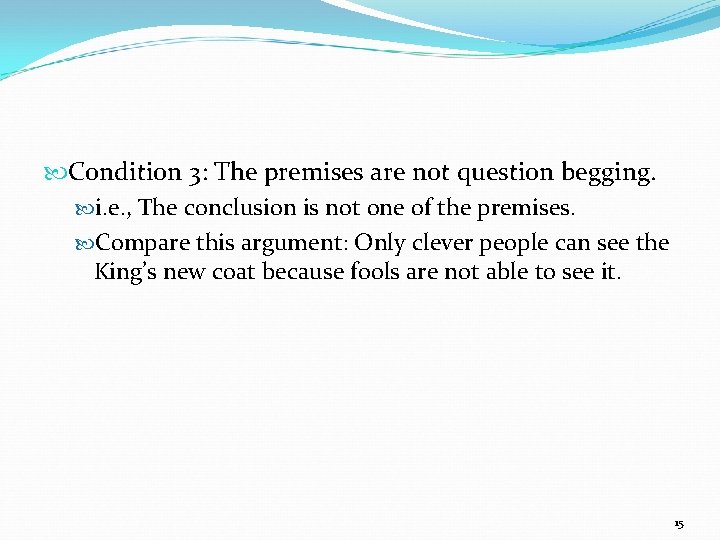 Condition 3: The premises are not question begging.

i.e., The conclusion is not one of the premises.

Compare this argument: Only clever people can see the King's new coat because fools are not able to see it.

15